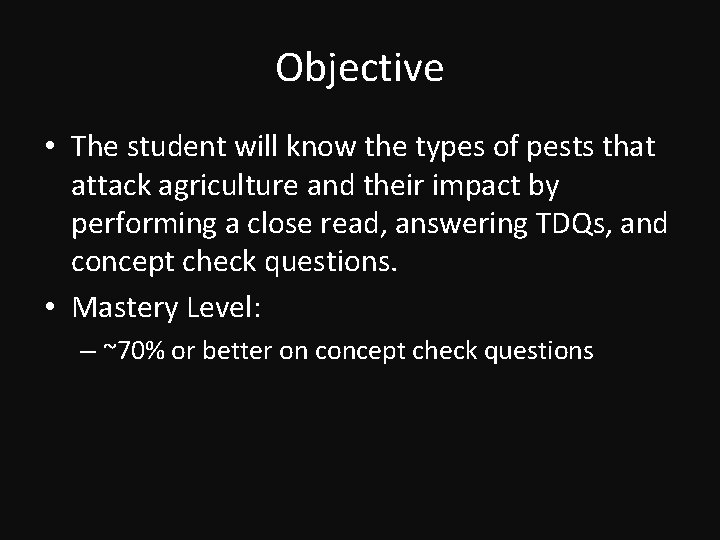 Objective

• The student will know the types of pests that attack agriculture and their impact by performing a close read, answering TDQs, and concept check questions.

• Mastery Level:
– ~70% or better on concept check questions